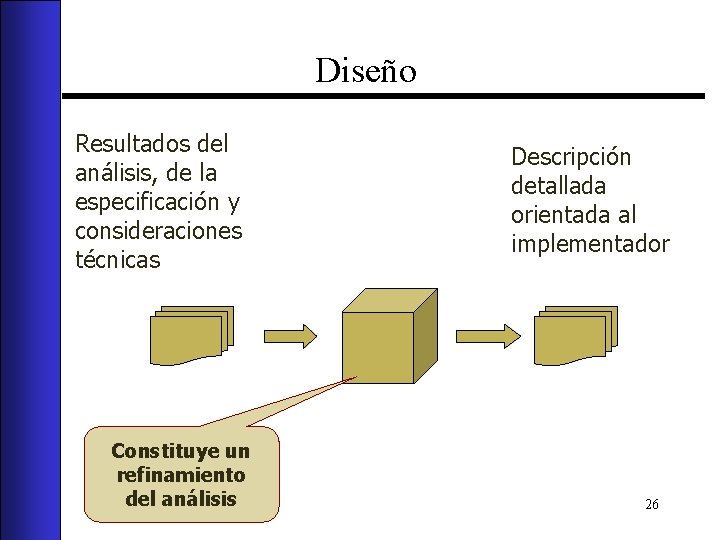 Diseño

Resultados del análisis, de la especificación y consideraciones técnicas

Descripción detallada orientada al implementador

Constituye un refinamiento del análisis

26